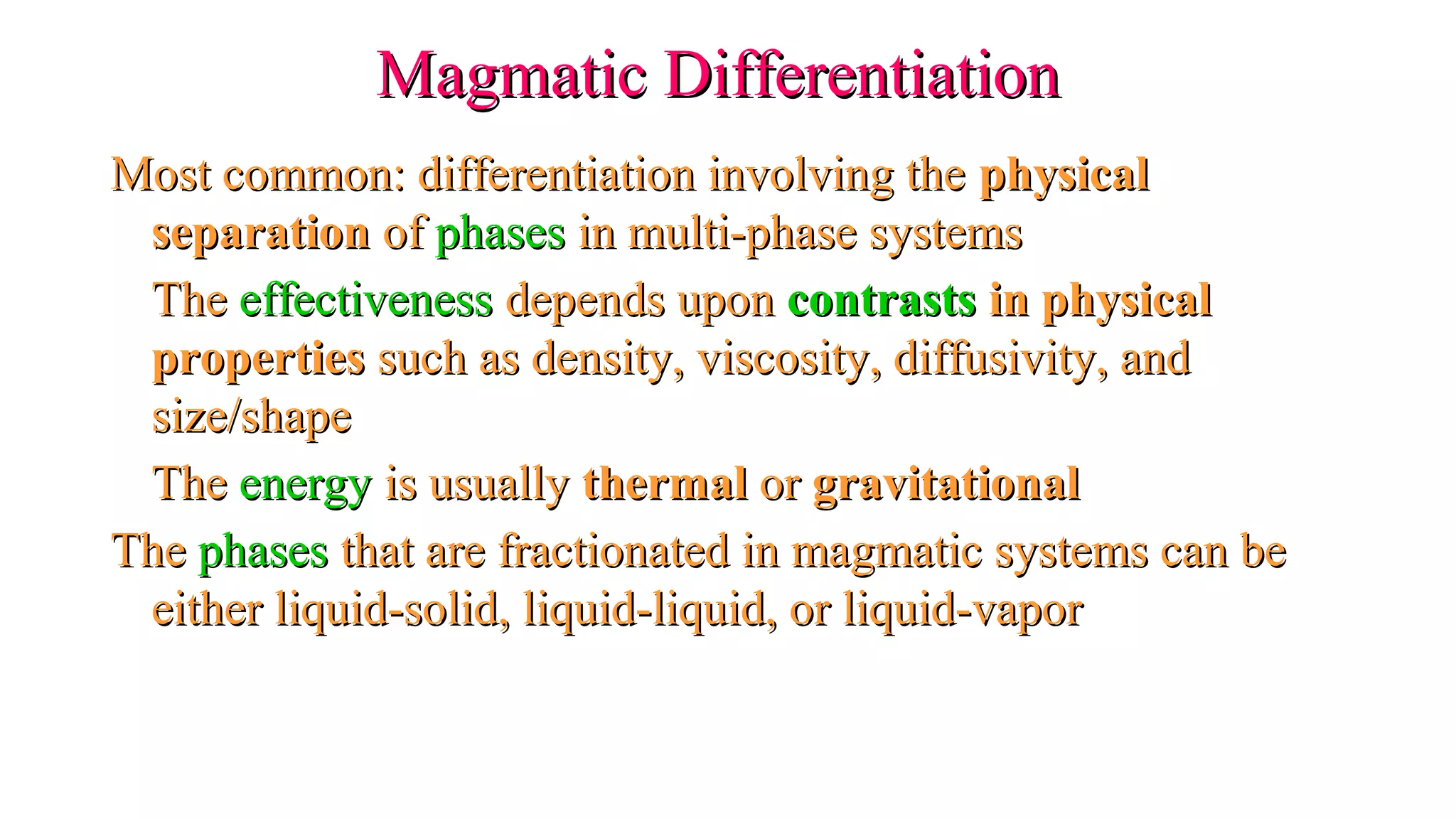 Magmatic Differentiation

Most common: differentiation involving the physical separation of phases in multi-phase systems

The effectiveness depends upon contrasts in physical properties such as density, viscosity, diffusivity, and size/shape

The energy is usually thermal or gravitational

The phases that are fractionated in magmatic systems can be either liquid-solid, liquid-liquid, or liquid-vapor